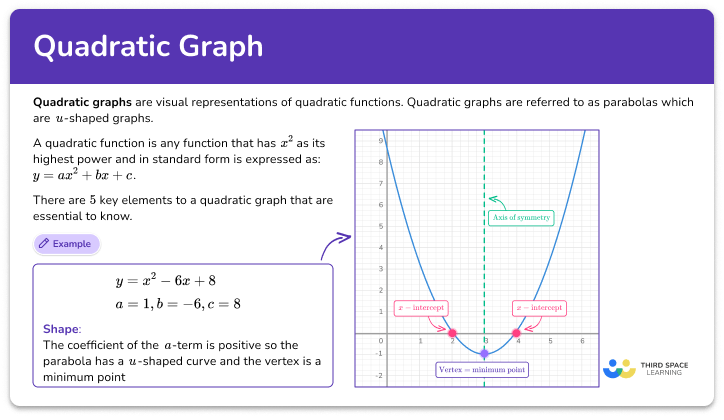 Quadratic Graph

Quadratic graphs are visual representations of quadratic functions. Quadratic graphs are referred to as parabolas which are $u$-shaped graphs.

A quadratic function is any function that has $x^2$ as its highest power and in standard form is expressed as: $y = ax^2 + bx + c$.

There are $5$ key elements to a quadratic graph that are essential to know.

Example

$y = x^2 - 6x + 8$
$a = 1, b = -6, c = 8$

Shape:
The coefficient of the $a$-term is positive so the parabola has a $u$-shaped curve and the vertex is a minimum point

9
8
7
6
5
4
3
2
1
0
-1
-2
1 2 3 4 5 6

Axis of symmetry
$x$ − intercept
$x$ − intercept
Vertex = minimum point

THIRD SPACE LEARNING